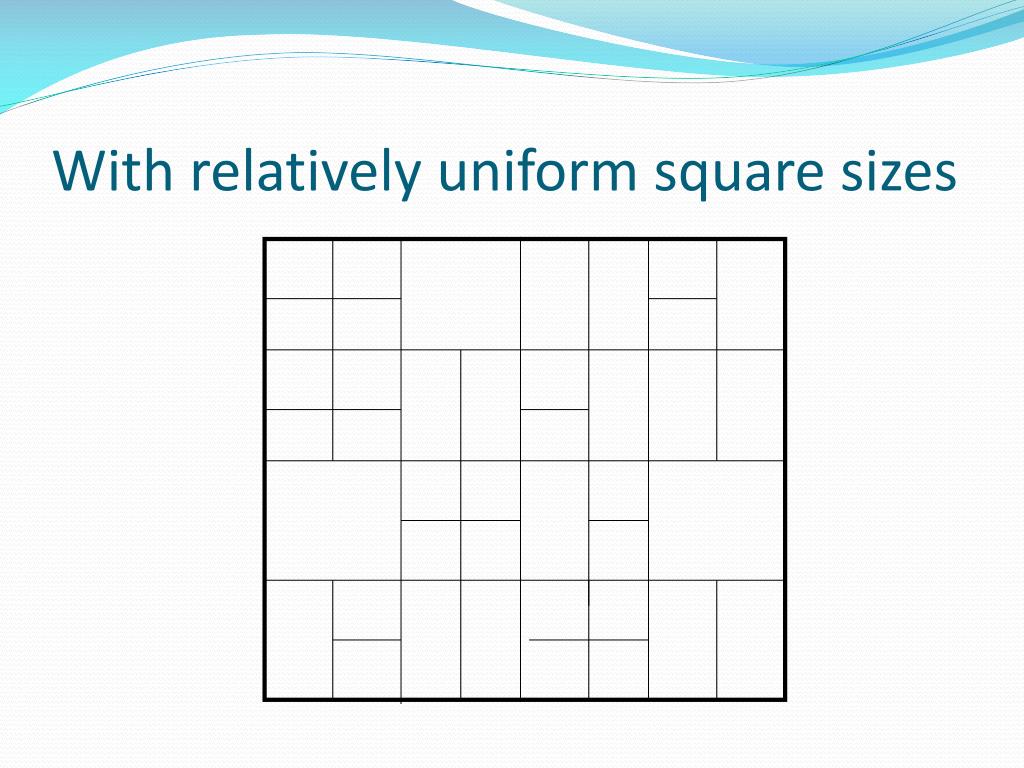 With relatively uniform square sizes